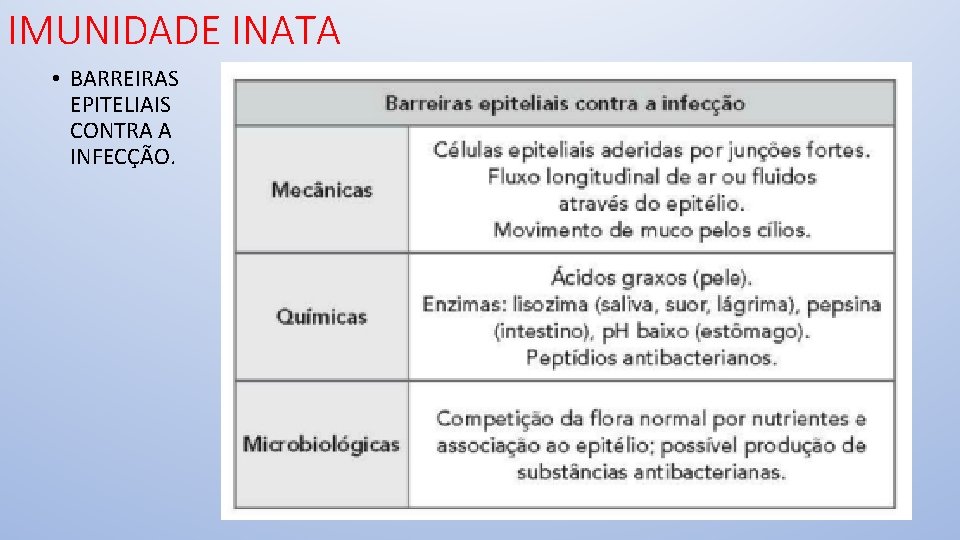 IMUNIDADE INATA

• BARREIRAS EPITELIAIS CONTRA A INFECÇÃO.

| Barreiras epiteliais contra a infecção | |
|---|---|
| Mecânicas | Células epiteliais aderidas por junções fortes. Fluxo longitudinal de ar ou fluidos através do epitélio. Movimento de muco pelos cílios. |
| Químicas | Ácidos graxos (pele). Enzimas: lisozima (saliva, suor, lágrima), pepsina (intestino), pH baixo (estômago). Peptídios antibacterianos. |
| Microbiológicas | Competição da flora normal por nutrientes e associação ao epitélio; possível produção de substâncias antibacterianas. |